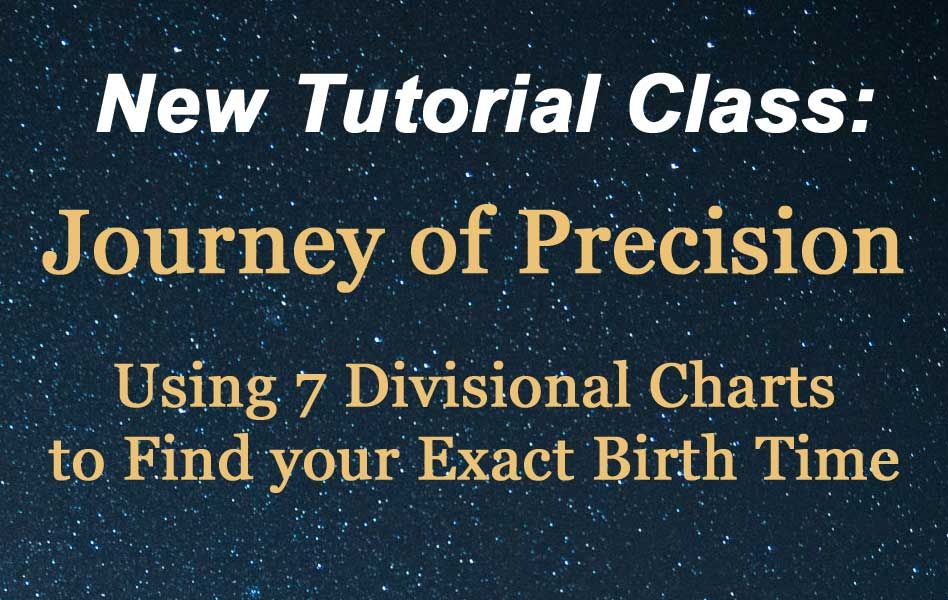 New Tutorial Class:

Journey of Precision

Using 7 Divisional Charts to Find your Exact Birth Time